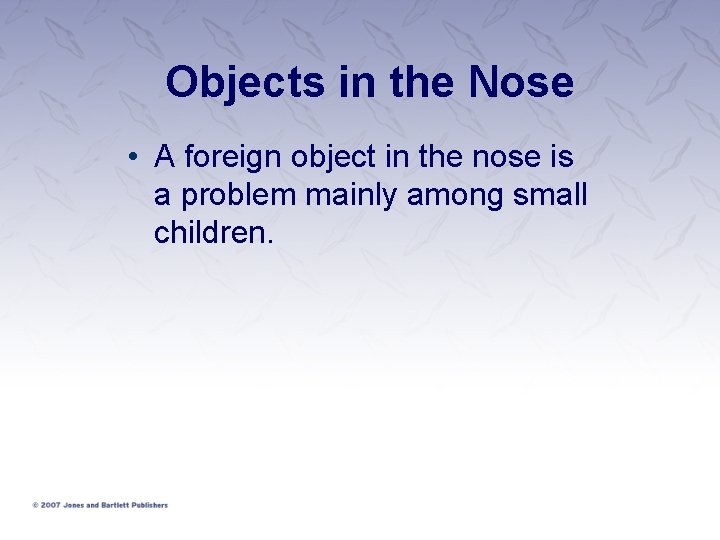 Objects in the Nose

• A foreign object in the nose is a problem mainly among small children.

© 2007 Jones and Bartlett Publishers